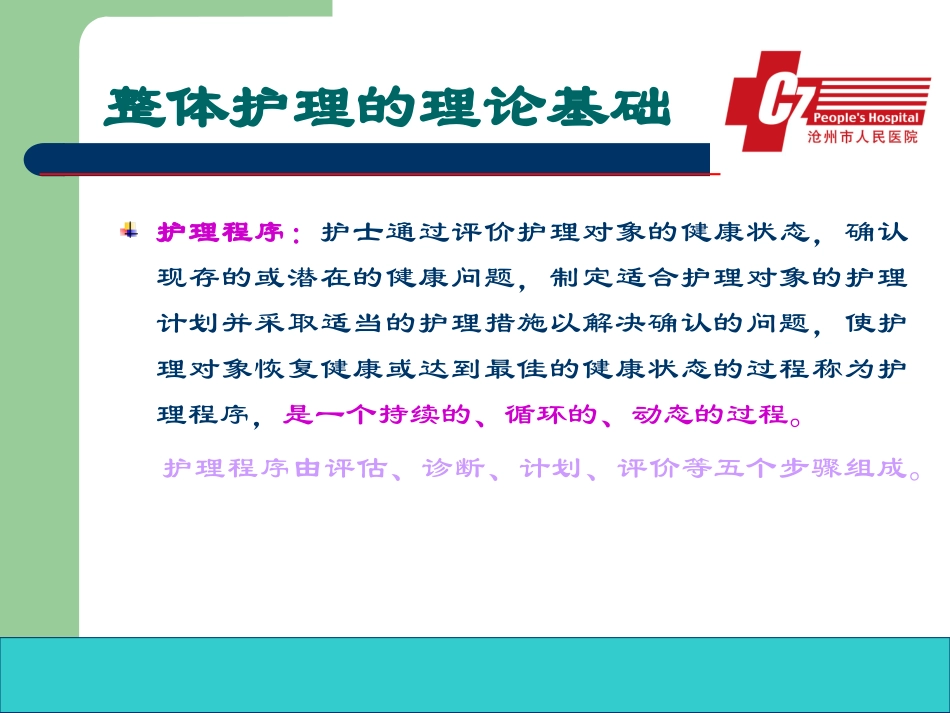 整体护理的理论基础

CZ People's Hospital 沧州市人民医院

护理程序：护士通过评价护理对象的健康状态，确认现存的或潜在的健康问题，制定适合护理对象的护理计划并采取适当的护理措施以解决确认的问题，使护理对象恢复健康或达到最佳的健康状态的过程称为护理程序，是一个持续的、循环的、动态的过程。

护理程序由评估、诊断、计划、评价等五个步骤组成。